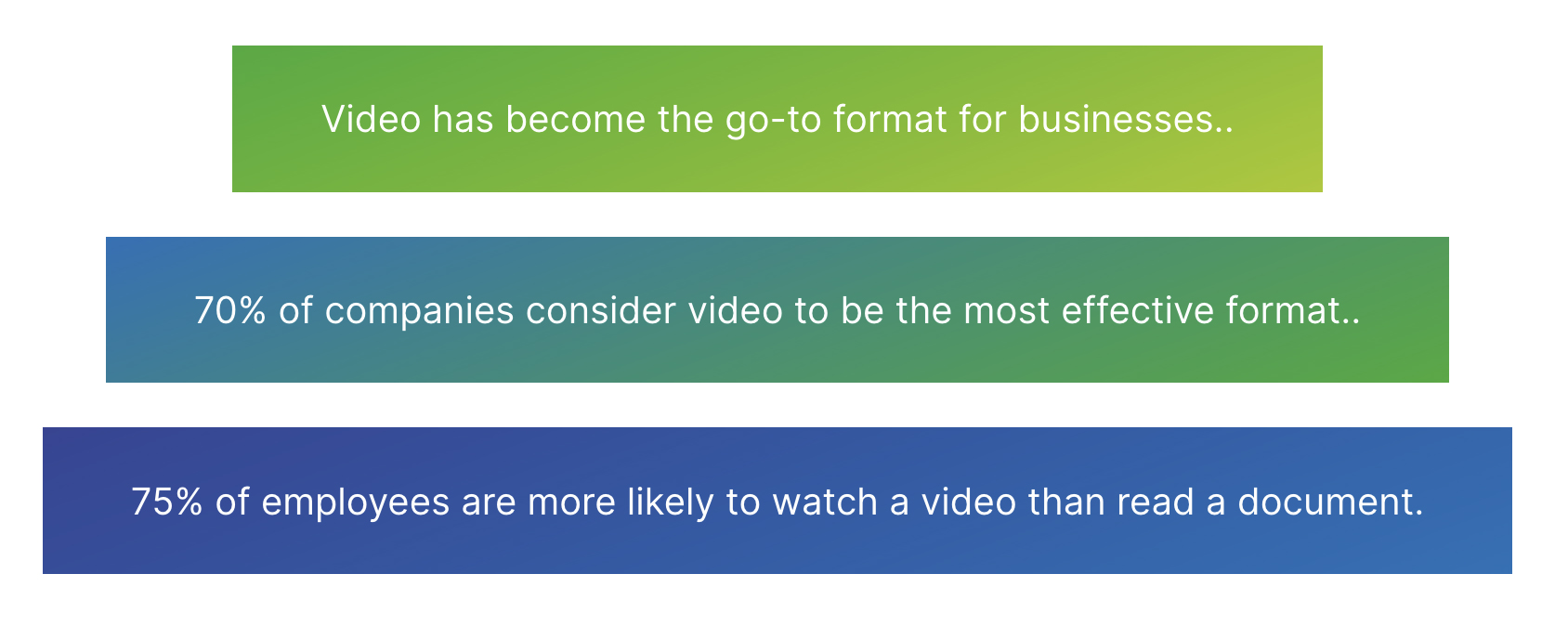 Video has become the go-to format for businesses..

70% of companies consider video to be the most effective format..

75% of employees are more likely to watch a video than read a document.